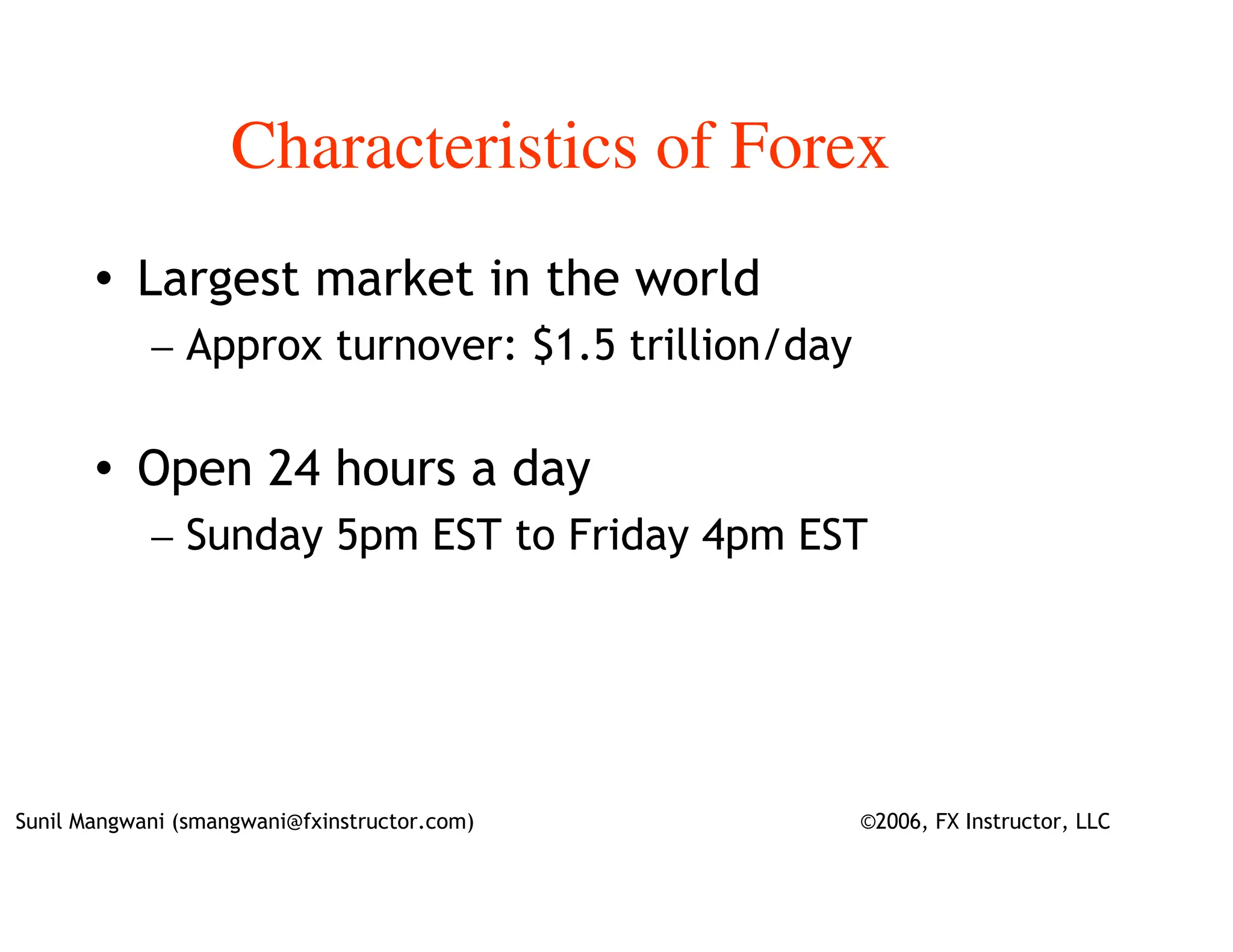 Characteristics of Forex

• Largest market in the world
– Approx turnover: \$1.5 trillion/day

• Open 24 hours a day
– Sunday 5pm EST to Friday 4pm EST

Sunil Mangwani (smangwani@fxinstructor.com)

©2006, FX Instructor, LLC